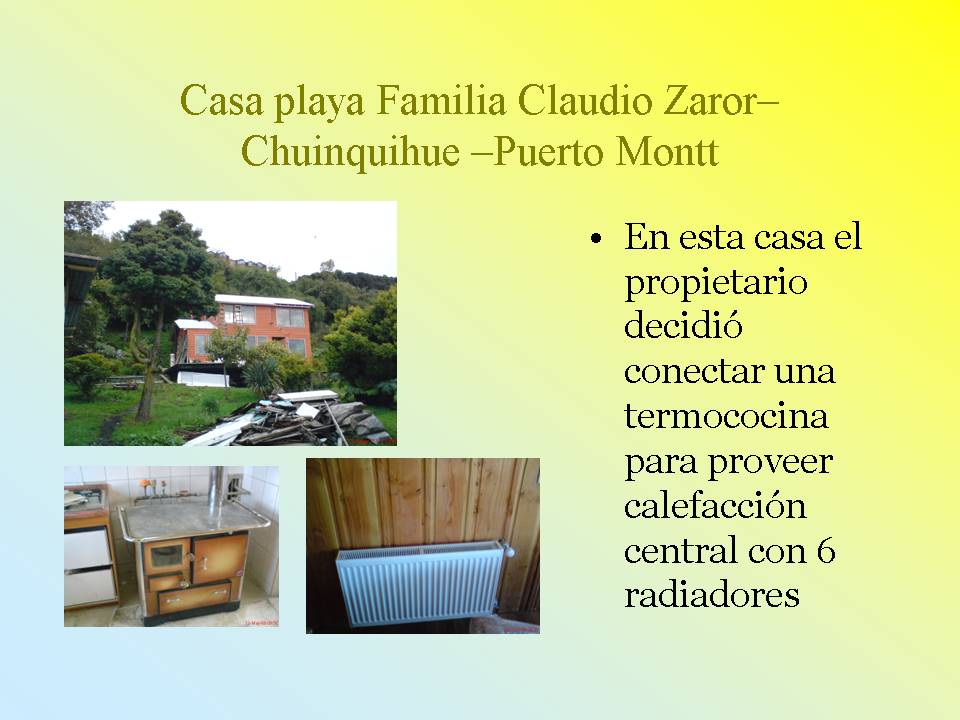 Casa playa Familia Claudio Zaror– Chuinquihue –Puerto Montt

• En esta casa el propietario decidió conectar una termococina para proveer calefacción central con 6 radiadores